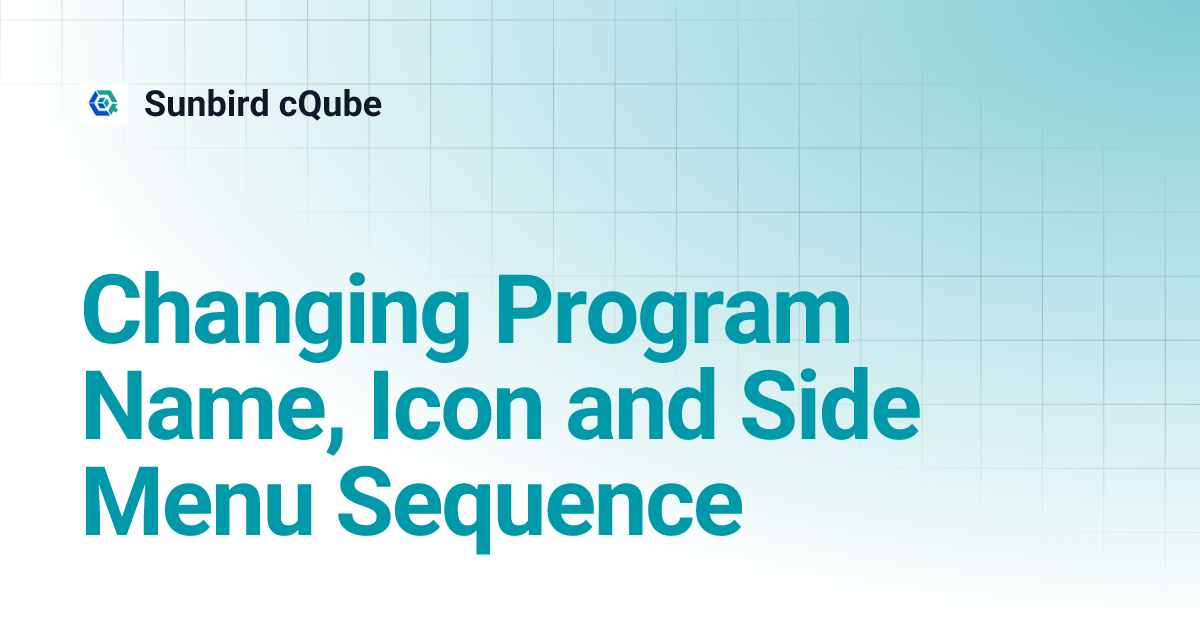 Sunbird cQube

Changing Program Name, Icon and Side Menu Sequence